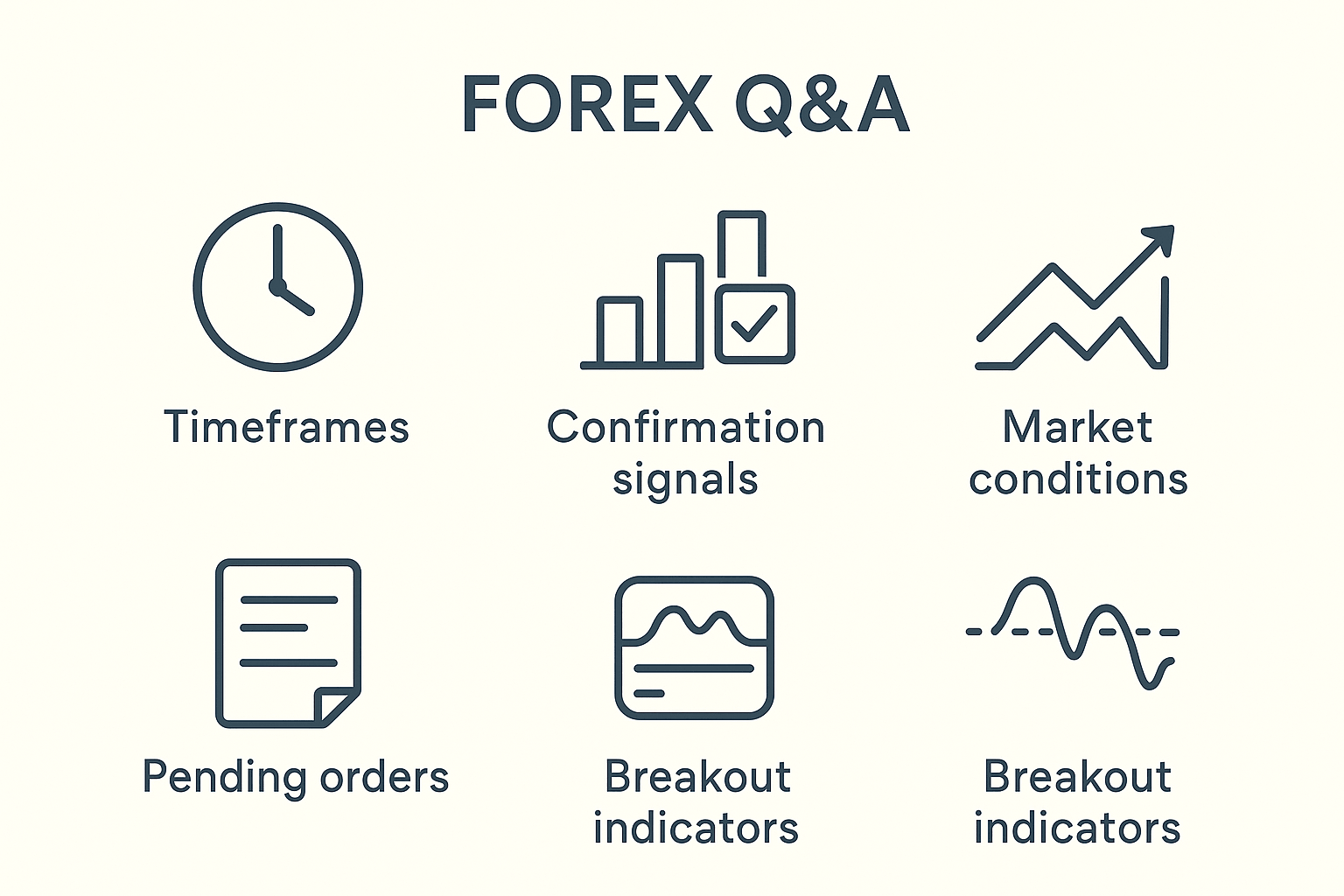 FOREX Q&A

Timeframes

Confirmation signals

Market conditions

Pending orders

Breakout indicators

Breakout indicators